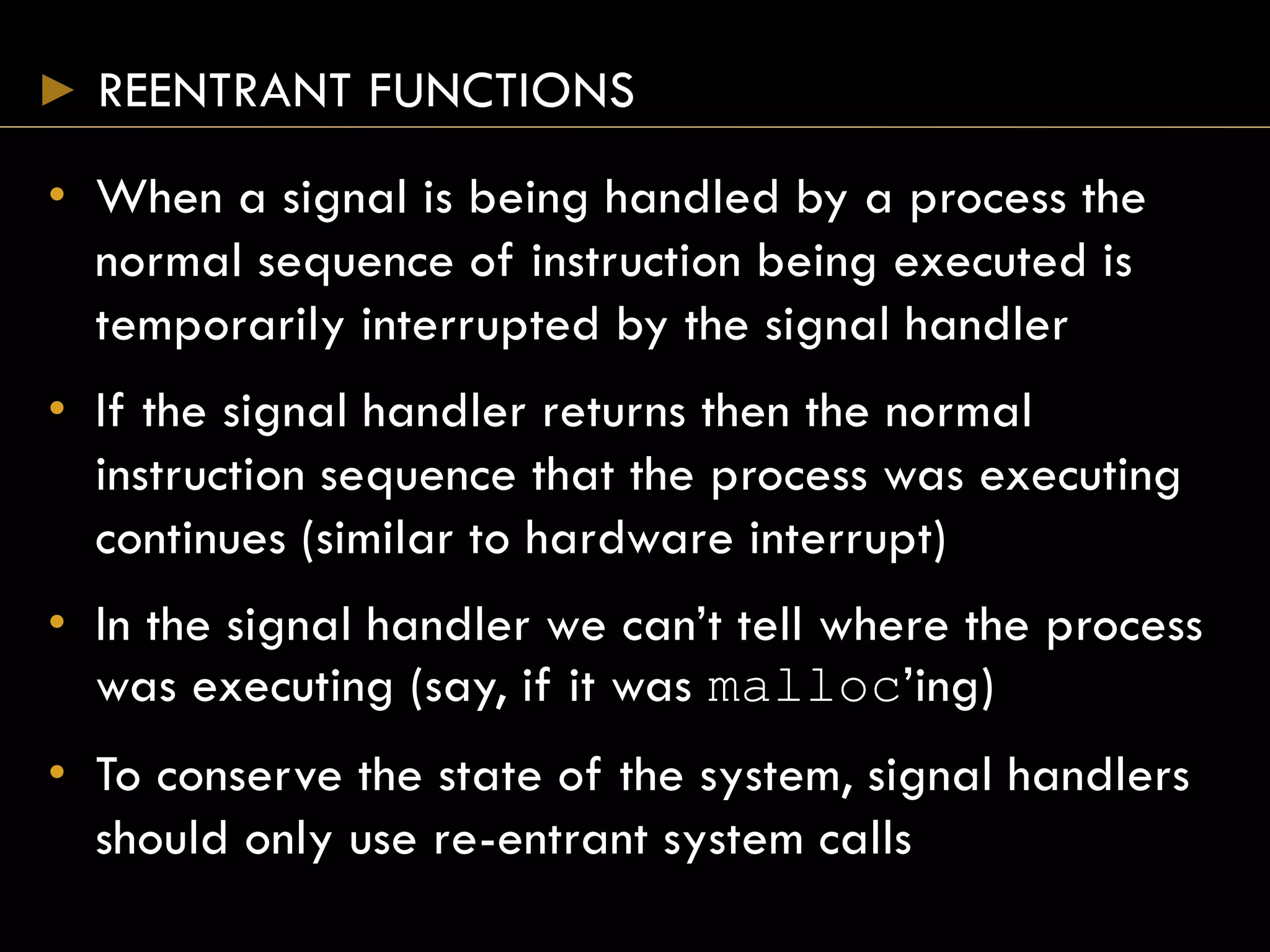 REENTRANT FUNCTIONS

• When a signal is being handled by a process the normal sequence of instruction being executed is temporarily interrupted by the signal handler

• If the signal handler returns then the normal instruction sequence that the process was executing continues (similar to hardware interrupt)

• In the signal handler we can’t tell where the process was executing (say, if it was malloc’ing)

• To conserve the state of the system, signal handlers should only use re-entrant system calls